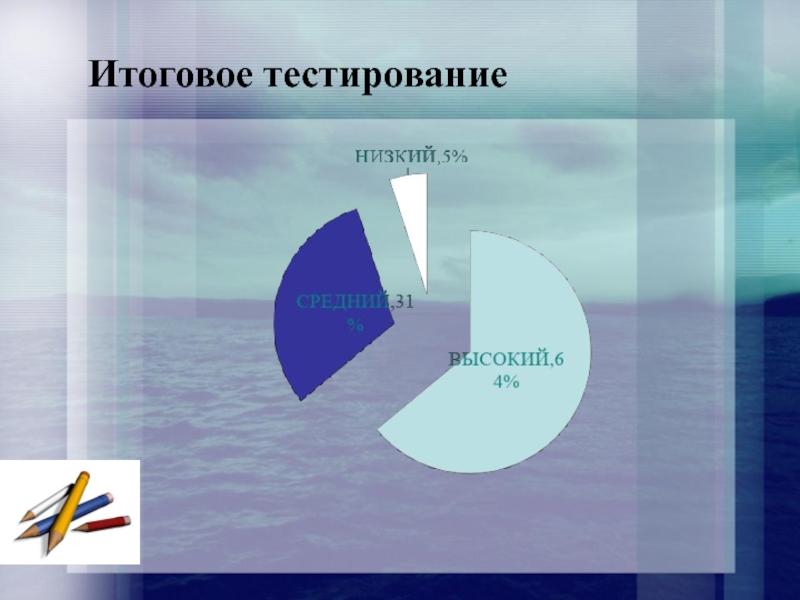 Итоговое тестирование

НИЗКИЙ,5%

СРЕДНИЙ,31%

ВЫСОКИЙ,64%